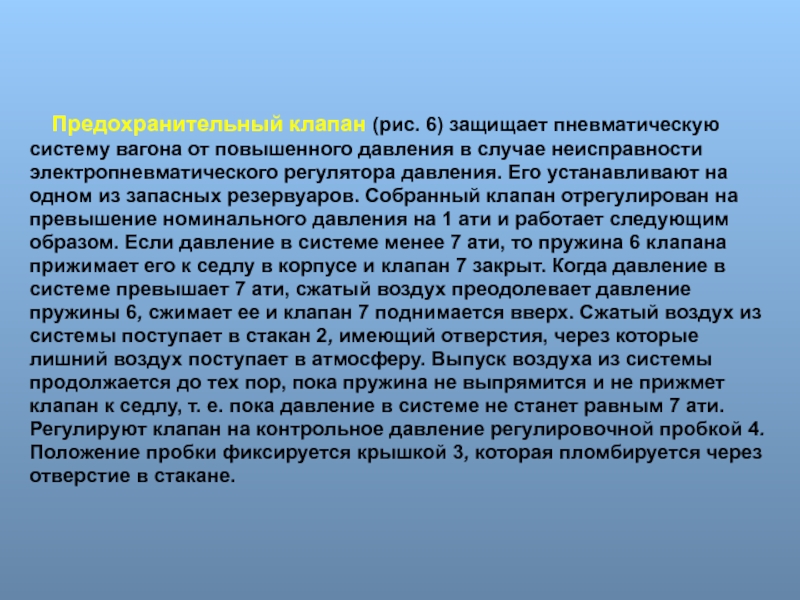 Предохранительный клапан (рис. 6) защищает пневматическую систему вагона от повышенного давления в случае неисправности электропневматического регулятора давления. Его устанавливают на одном из запасных резервуаров. Собранный клапан отрегулирован на превышение номинального давления на 1 ати и работает следующим образом. Если давление в системе менее 7 ати, то пружина 6 клапана прижимает его к седлу в корпусе и клапан 7 закрыт. Когда давление в системе превышает 7 ати, сжатый воздух преодолевает давление пружины 6, сжимает ее и клапан 7 поднимается вверх. Сжатый воздух из системы поступает в стакан 2, имеющий отверстия, через которые лишний воздух поступает в атмосферу. Выпуск воздуха из системы продолжается до тех пор, пока пружина не выпрямится и не прижмет клапан к седлу, т. е. пока давление в системе не станет равным 7 ати. Регулируют клапан на контрольное давление регулировочной пробкой 4. Положение пробки фиксируется крышкой 3, которая пломбируется через отверстие в стакане.